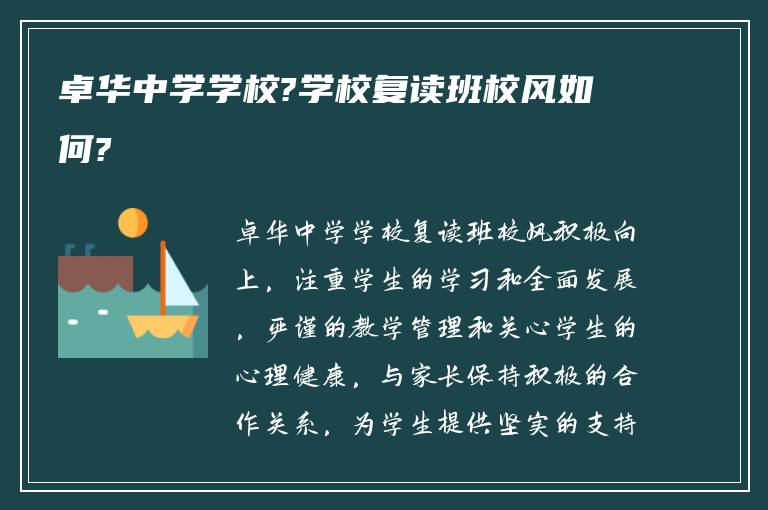 卓华中学学校?学校复读班校风如何?

卓华中学学校复读班校风积极向上，注重学生的学习和全面发展，严谨的教学管理和关心学生的心理健康，与家长保持积极的合作关系，为学生提供坚实的支持